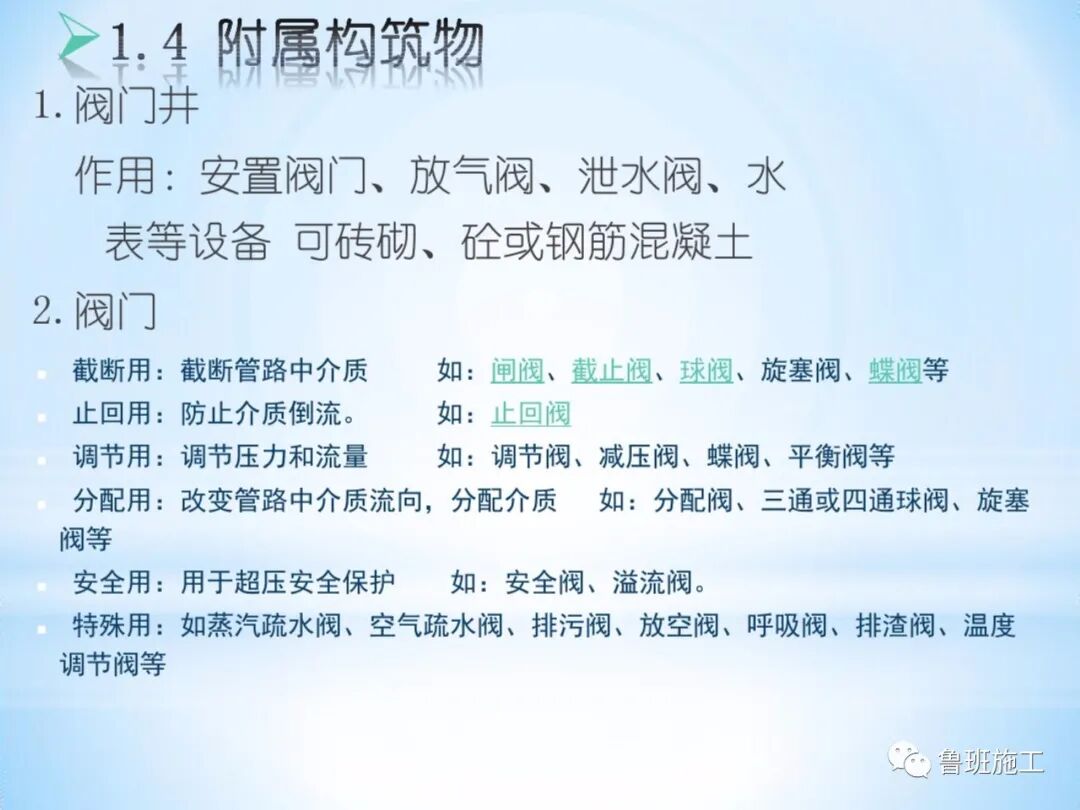 1.4 附属构筑物

1.阀门井

作用：安置阀门、放气阀、泄水阀、水表等设备 可砖砌、砼或钢筋混凝土

2.阀门

截断用：截断管路中介质 如：闸阀、截止阀、球阀、旋塞阀、蝶阀等

止回用：防止介质倒流。 如：止回阀

调节用：调节压力和流量 如：调节阀、减压阀、蝶阀、平衡阀等

分配用：改变管路中介质流向，分配介质 如：分配阀、三通或四通球阀、旋塞阀等

安全用：用于超压安全保护 如：安全阀、溢流阀。

特殊用：如蒸汽疏水阀、空气疏水阀、排污阀、放空阀、呼吸阀、排渣阀、温度调节阀等

鲁班施工